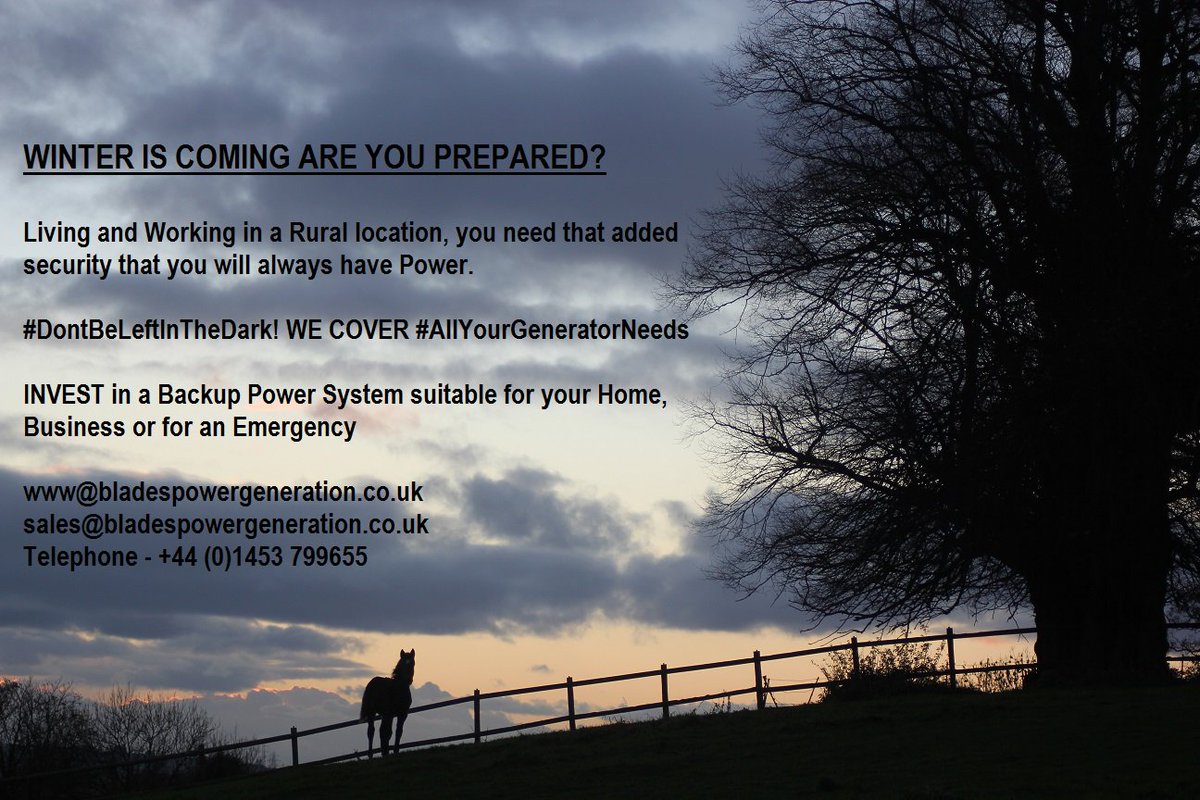 WINTER IS COMING ARE YOU PREPARED?

Living and Working in a Rural location, you need that added security that you will always have Power.

#DontBeLeftInTheDark! WE COVER #AllYourGeneratorNeeds

INVEST in a Backup Power System suitable for your Home, Business or for an Emergency

www@bladespowergeneration.co.uk
sales@bladespowergeneration.co.uk
Telephone - +44 (0)1453 799655